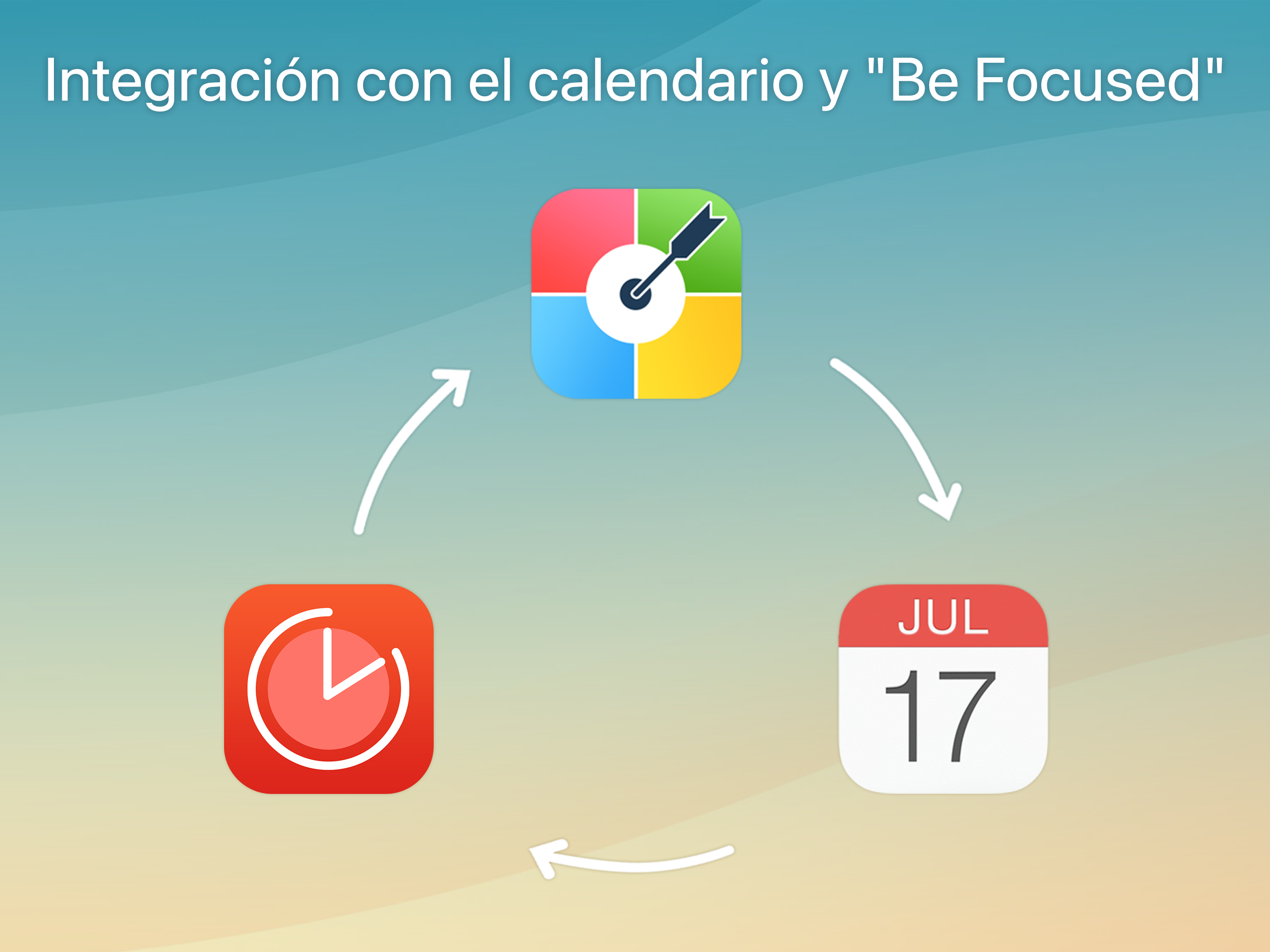 Integración con el calendario y "Be Focused"

JUL
17